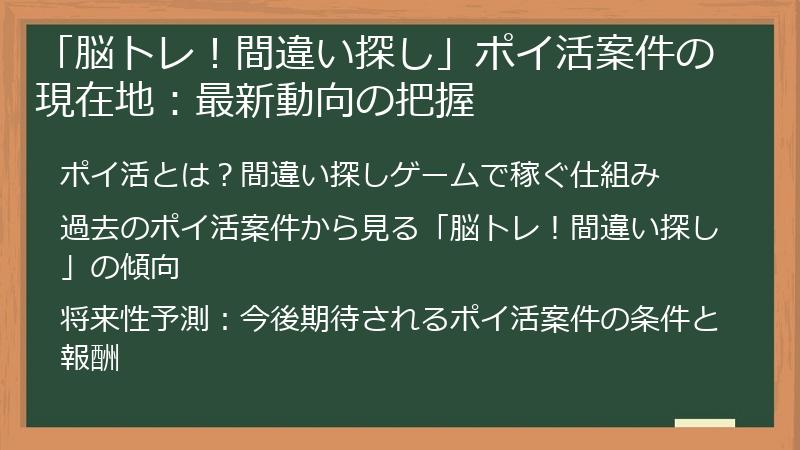 「脳トレ！間違い探し」ポイ活案件の現在地：最新動向の把握

ポイ活とは？間違い探しゲームで稼ぐ仕組み

過去のポイ活案件から見る「脳トレ！間違い探し」の傾向

将来性予測：今後期待されるポイ活案件の条件と報酬